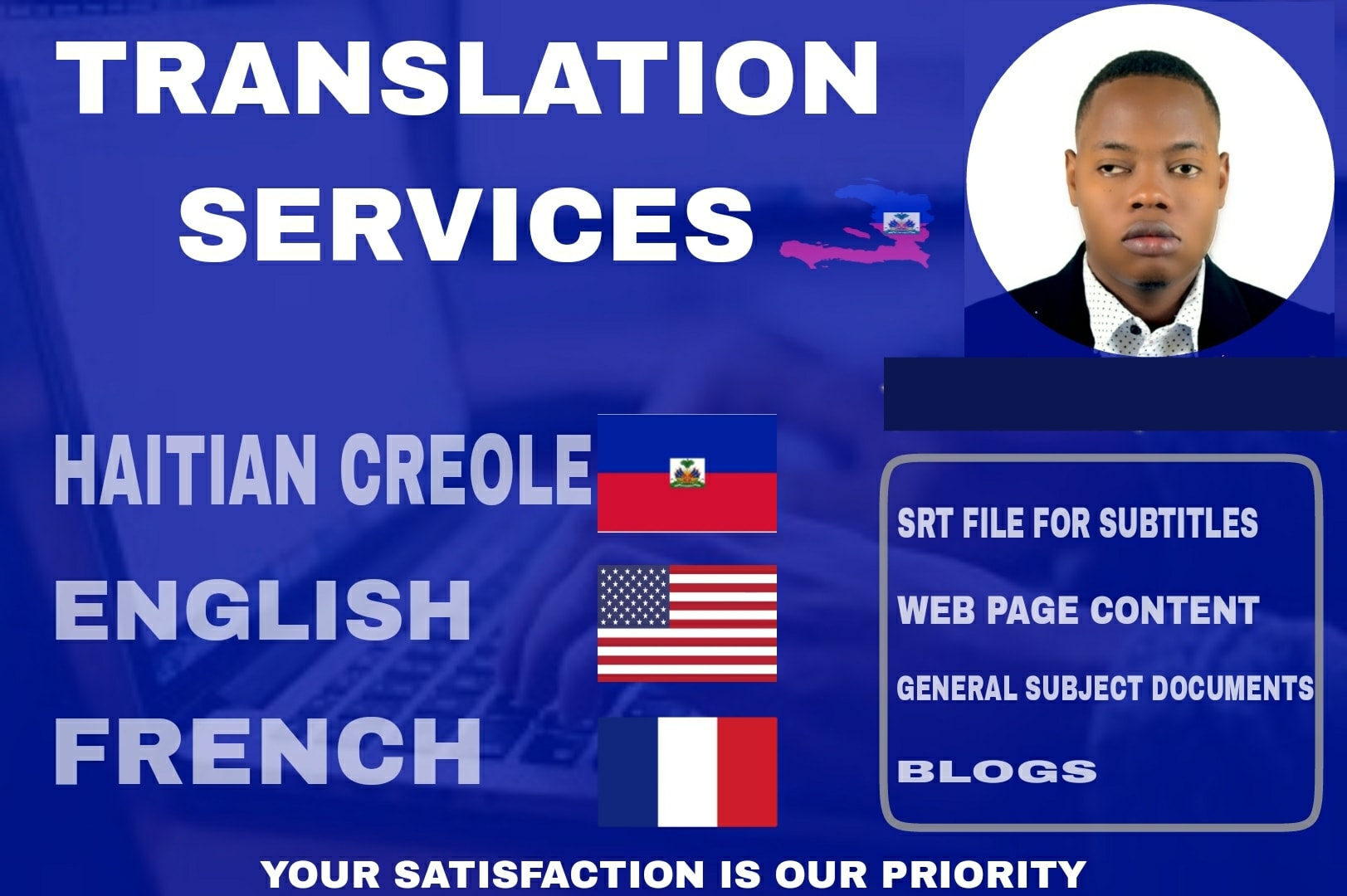 TRANSLATION SERVICES

HAITIAN CREOLE

ENGLISH

FRENCH

SRT FILE FOR SUBTITLES

WEB PAGE CONTENT

GENERAL SUBJECT DOCUMENTS

BLOGS

YOUR SATISFACTION IS OUR PRIORITY